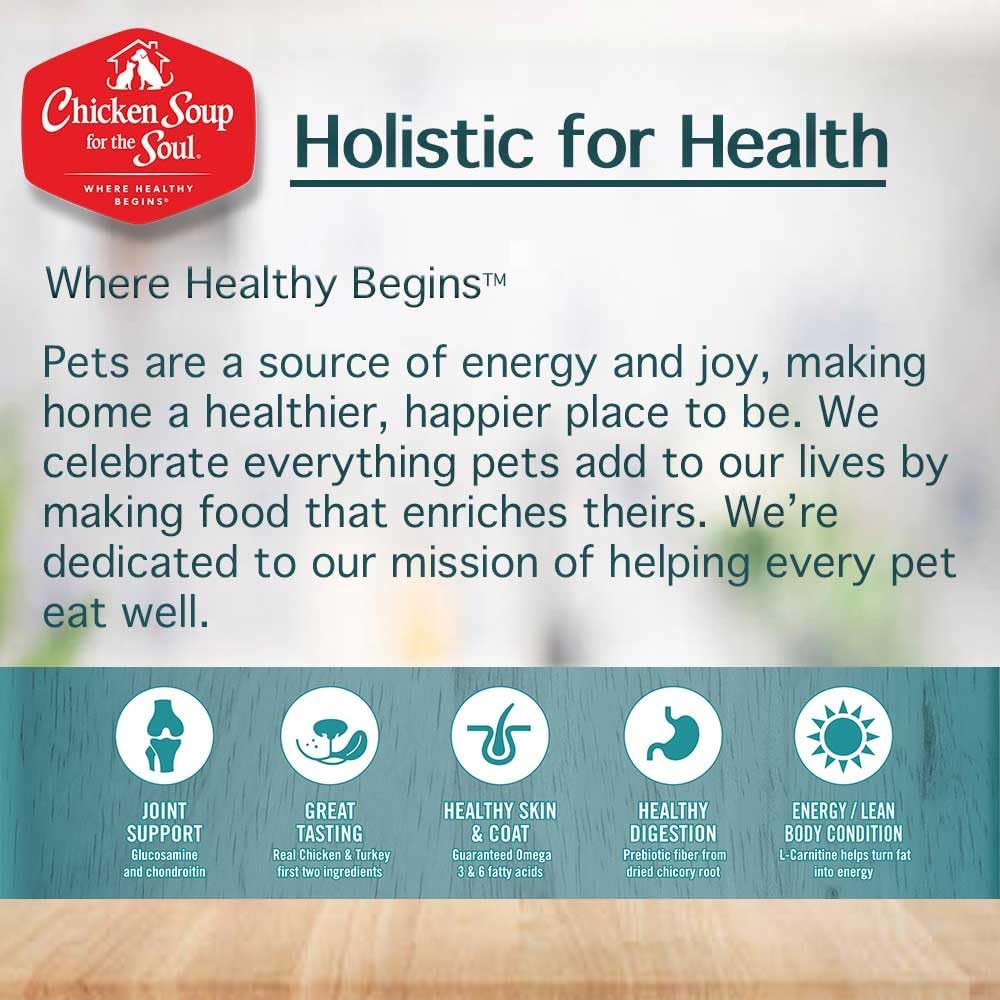 Chicken Soup for the Soul.
WHERE HEALTHY BEGINS®

Holistic for Health

Where Healthy Begins™

Pets are a source of energy and joy, making home a healthier, happier place to be. We celebrate everything pets add to our lives by making food that enriches theirs. We're dedicated to our mission of helping every pet eat well.

JOINT SUPPORT
Glucosamine and chondroitin

GREAT TASTING
Real Chicken & Turkey first two ingredients

HEALTHY SKIN & COAT
Guaranteed Omega 3 & 6 fatty acids

HEALTHY DIGESTION
Prebiotic fiber from dried chicory root

ENERGY / LEAN BODY CONDITION
L-Carnitine helps turn fat into energy